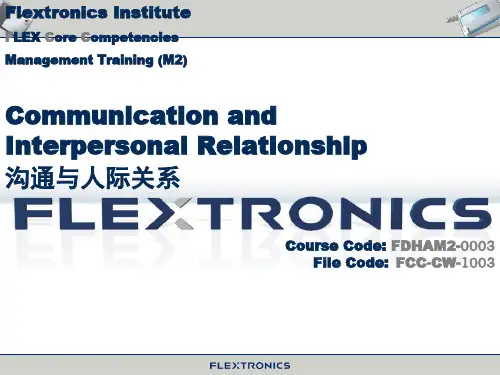 Flextronics Institute

FLEX Core Competencies

Management Training (M2)

Communication and Interpersonal Relationship
沟通与人际关系

FLEXTRONICS

Course Code: FDHAM2-0003
File Code: FCC-CW-1003

FLEXTRONICS